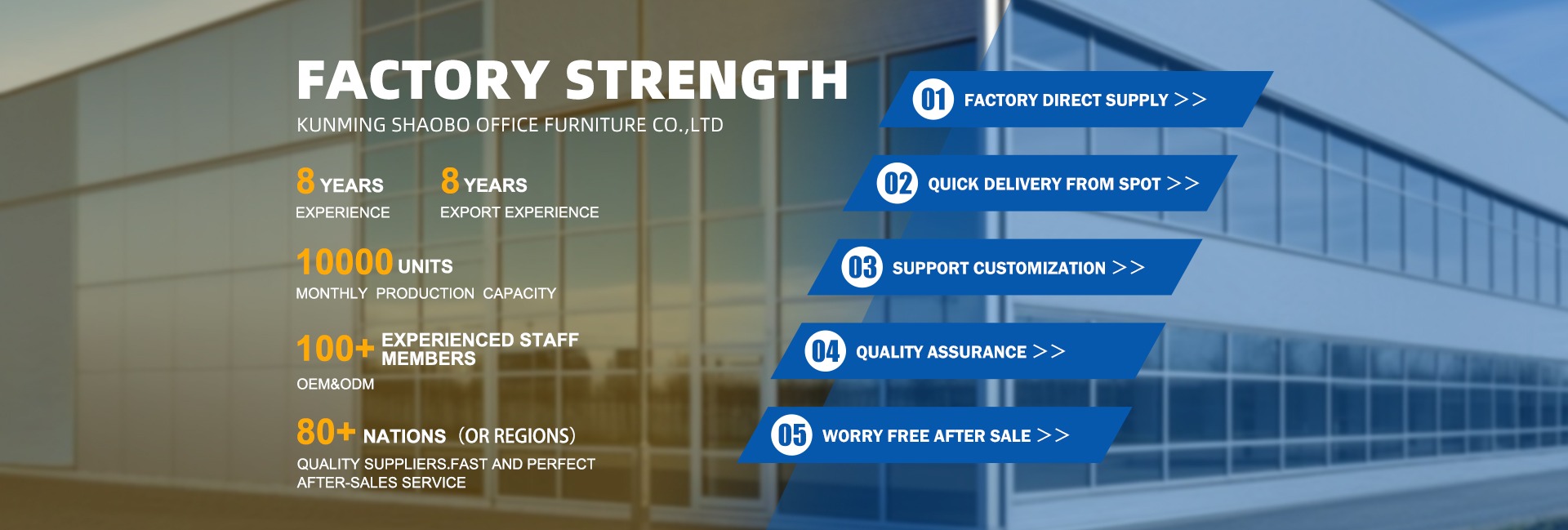 FACTORY STRENGTH
KUNMING SHAOBO OFFICE FURNITURE CO.,LTD

8 YEARS
EXPERIENCE

8 YEARS
EXPORT EXPERIENCE

10000 UNITS
MONTHLY PRODUCTION CAPACITY

100+ EXPERIENCED STAFF MEMBERS
OEM&ODM

80+ NATIONS (OR REGIONS)
QUALITY SUPPLIERS.FAST AND PERFECT AFTER-SALES SERVICE

01 FACTORY DIRECT SUPPLY >>

02 QUICK DELIVERY FROM SPOT >>

03 SUPPORT CUSTOMIZATION >>

04 QUALITY ASSURANCE >>

05 WORRY FREE AFTER SALE >>